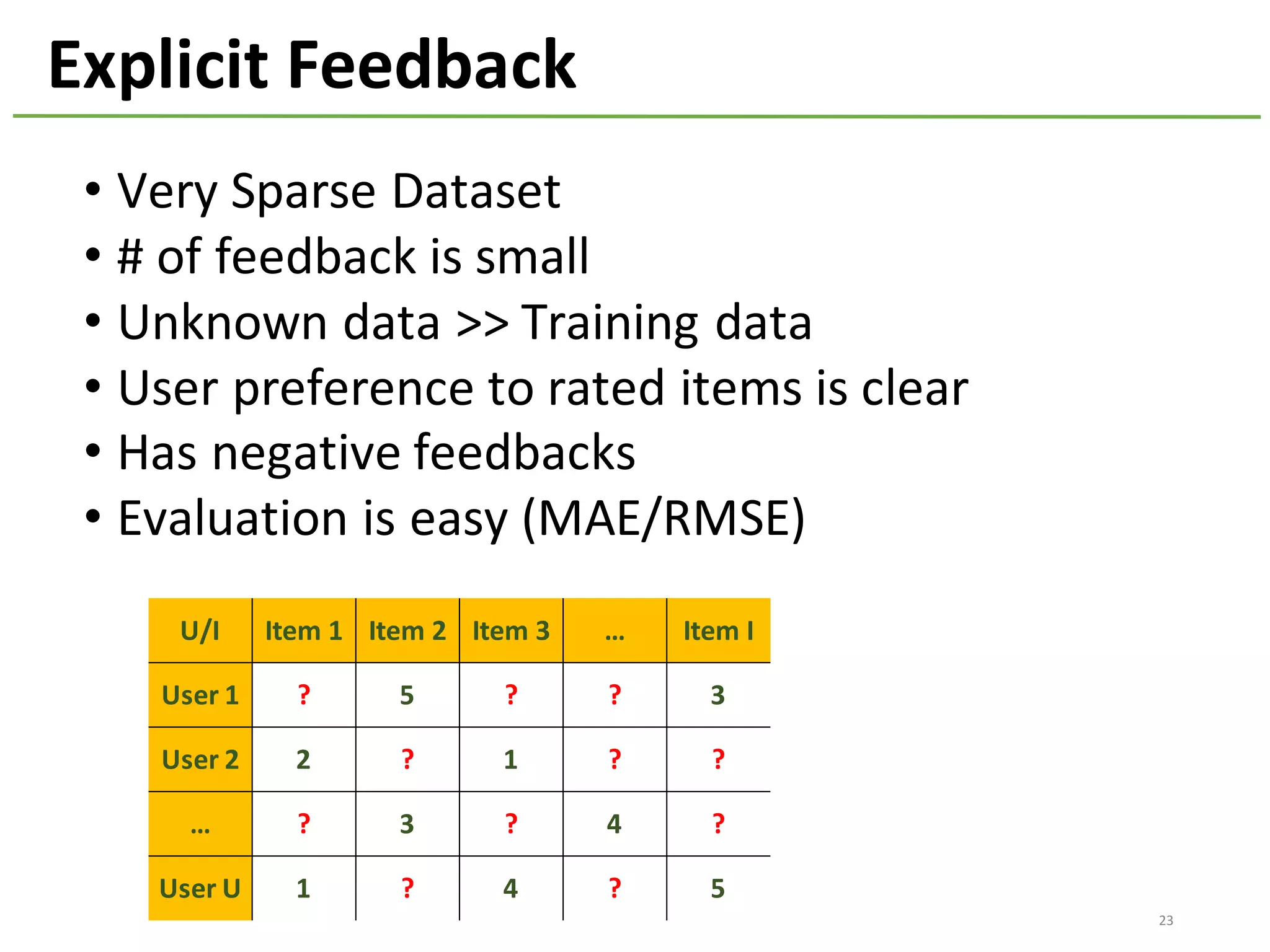 Explicit Feedback

• Very Sparse Dataset
• # of feedback is small
• Unknown data >> Training data
• User preference to rated items is clear
• Has negative feedbacks
• Evaluation is easy (MAE/RMSE)

| U/I | Item 1 | Item 2 | Item 3 | … | Item I |
|---|---|---|---|---|---|
| User 1 | ? | 5 | ? | ? | 3 |
| User 2 | 2 | ? | 1 | ? | ? |
| … | ? | 3 | ? | 4 | ? |
| User U | 1 | ? | 4 | ? | 5 |

23